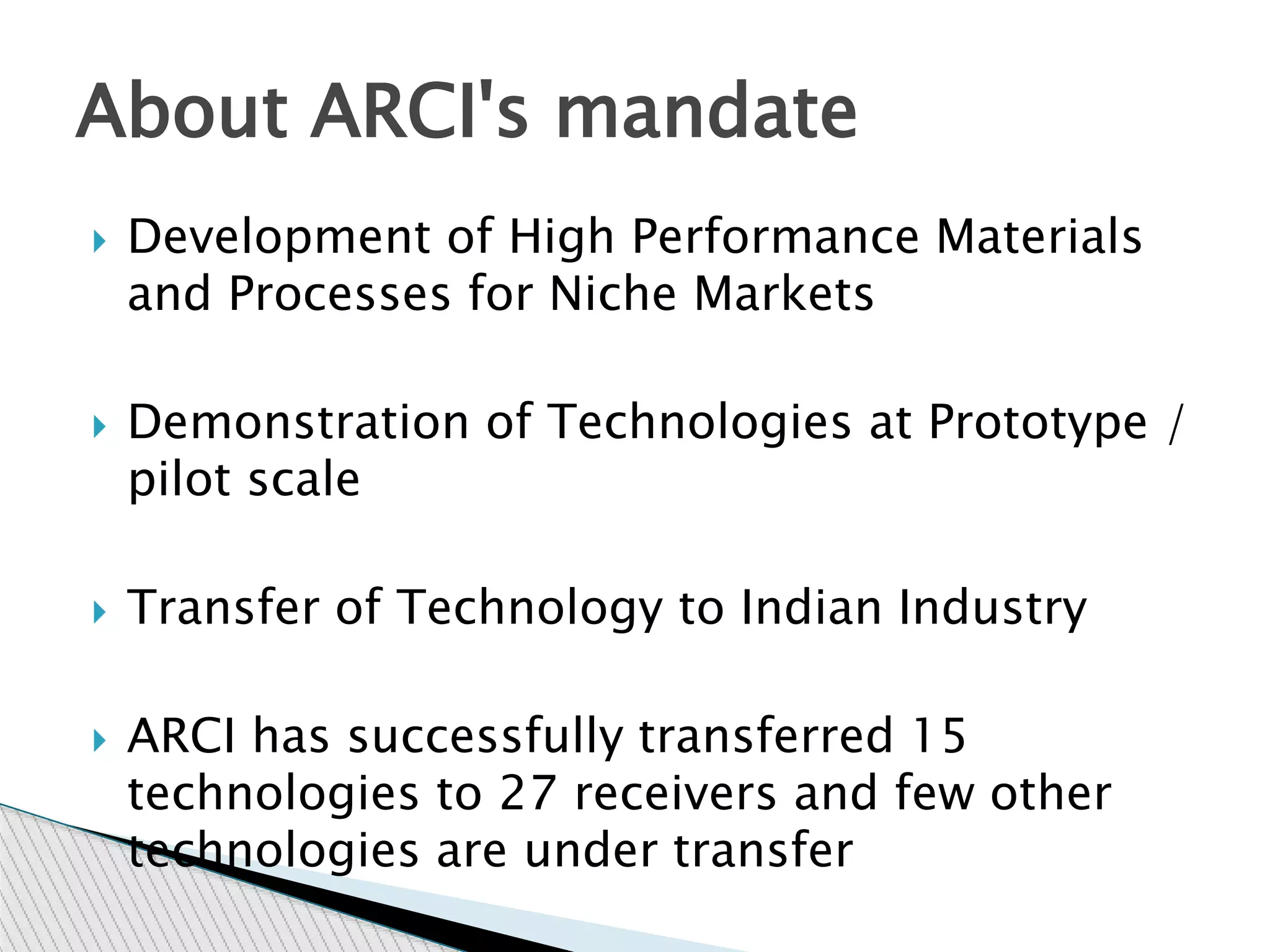 About ARCI's mandate

Development of High Performance Materials and Processes for Niche Markets

Demonstration of Technologies at Prototype / pilot scale

Transfer of Technology to Indian Industry

ARCI has successfully transferred 15 technologies to 27 receivers and few other technologies are under transfer